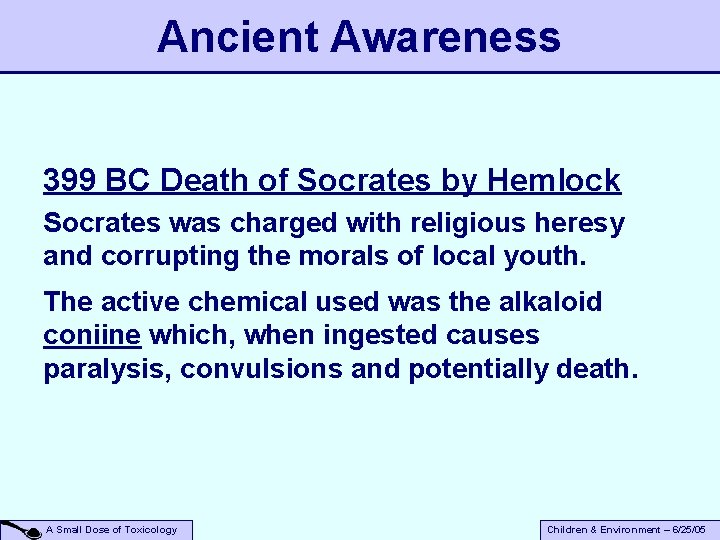 Ancient Awareness

399 BC Death of Socrates by Hemlock

Socrates was charged with religious heresy and corrupting the morals of local youth.

The active chemical used was the alkaloid coniine which, when ingested causes paralysis, convulsions and potentially death.

A Small Dose of Toxicology

Children & Environment – 6/25/05